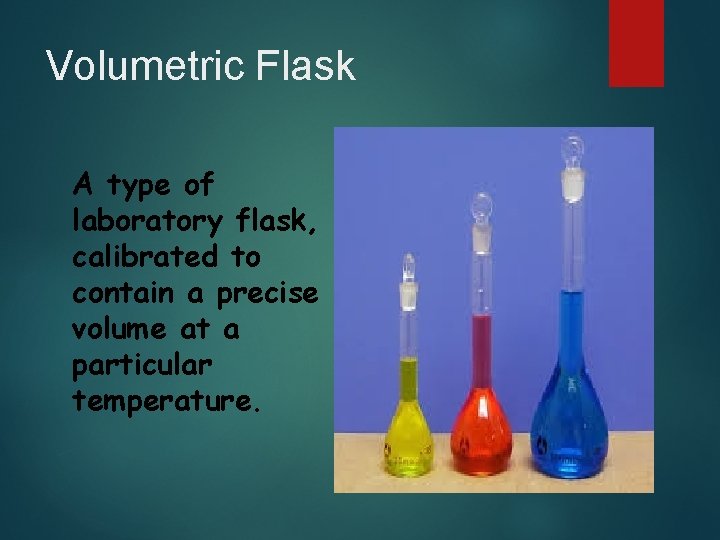 Volumetric Flask

A type of laboratory flask, calibrated to contain a precise volume at a particular temperature.